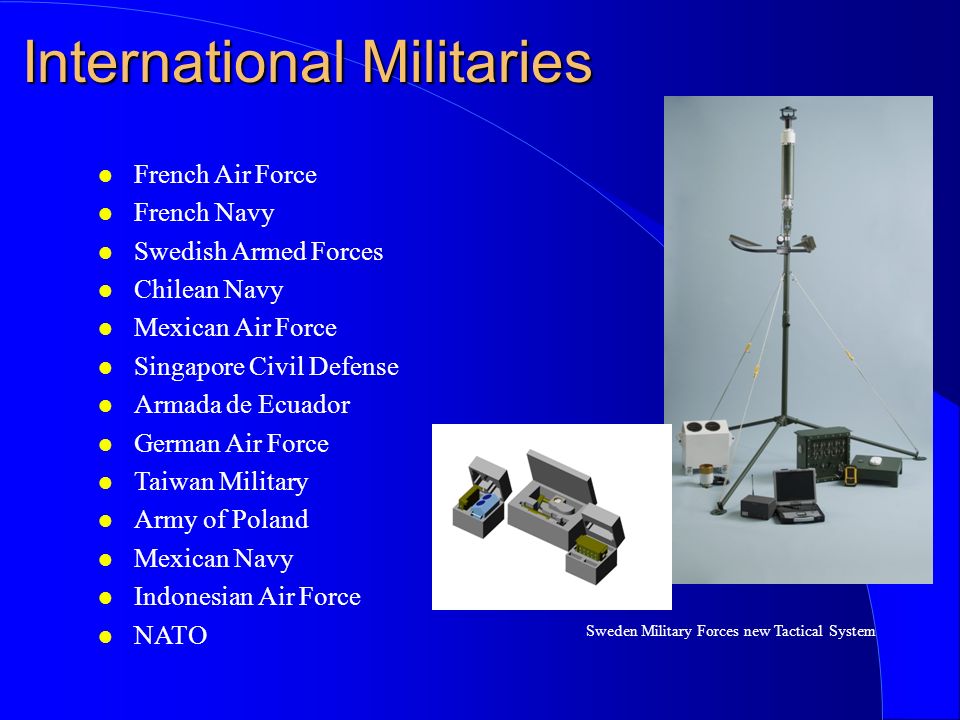 International Militaries

- French Air Force
- French Navy
- Swedish Armed Forces
- Chilean Navy
- Mexican Air Force
- Singapore Civil Defense
- Armada de Ecuador
- German Air Force
- Taiwan Military
- Army of Poland
- Mexican Navy
- Indonesian Air Force
- NATO

Sweden Military Forces new Tactical System